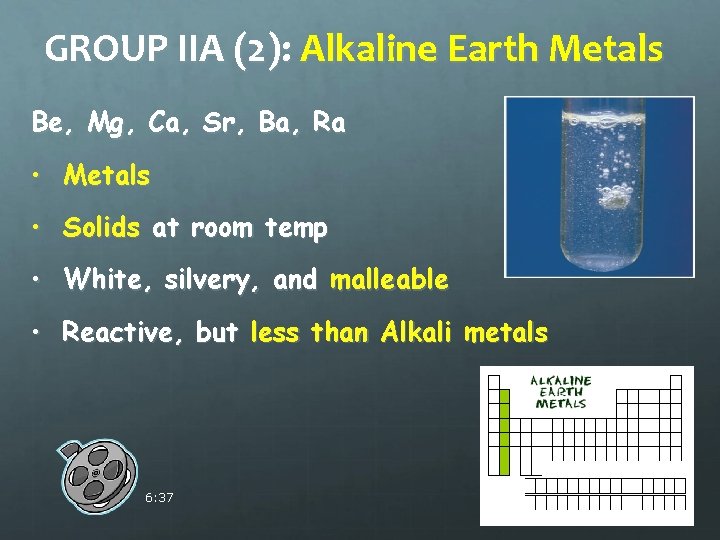 GROUP IIA (2): Alkaline Earth Metals

Be, Mg, Ca, Sr, Ba, Ra

• Metals

• Solids at room temp

• White, silvery, and malleable

• Reactive, but less than Alkali metals

ALKALINE EARTH METALS

6:37